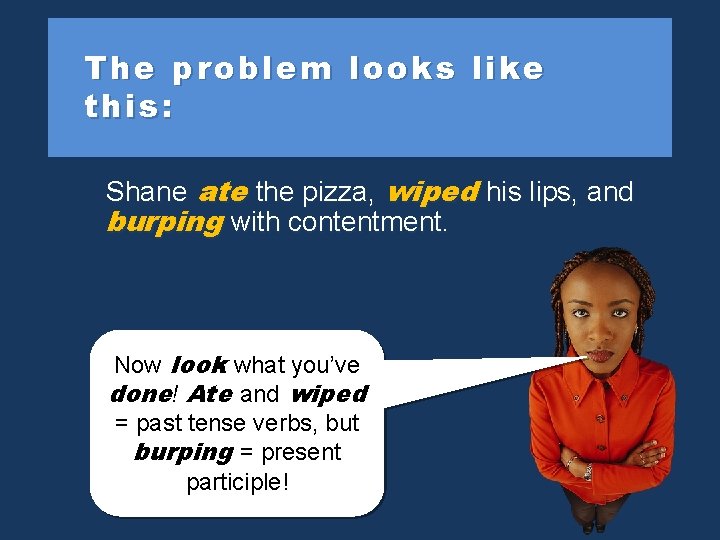 The problem looks like this:

Shane ate the pizza, wiped his lips, and burping with contentment.

Now look what you've done! Ate and wiped = past tense verbs, but burping = present participle!